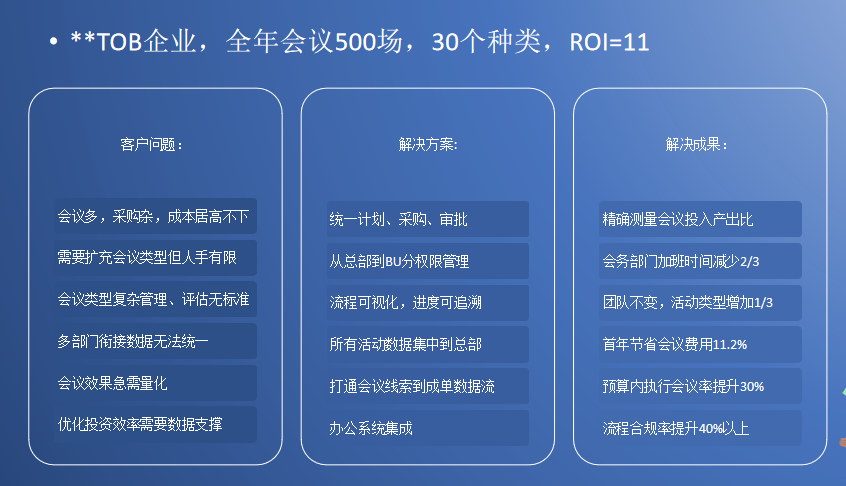 • **TOB企业，全年会议500场，30个种类，ROI=11

客户问题：

会议多，采购杂，成本居高不下

需要扩充会议类型但人手有限

会议类型复杂管理、评估无标准

多部门衔接数据无法统一

会议效果急需量化

优化投资效率需要数据支撑

解决方案：

统一计划、采购、审批

从总部到BU分权限管理

流程可视化，进度可追溯

所有活动数据集中到总部

打通会议线索到成单数据流

办公系统集成

解决成果：

精确测量会议投入产出比

会务部门加班时间减少2/3

团队不变，活动类型增加1/3

首年节省会议费用11.2%

预算内执行会议率提升30%

流程合规率提升40%以上